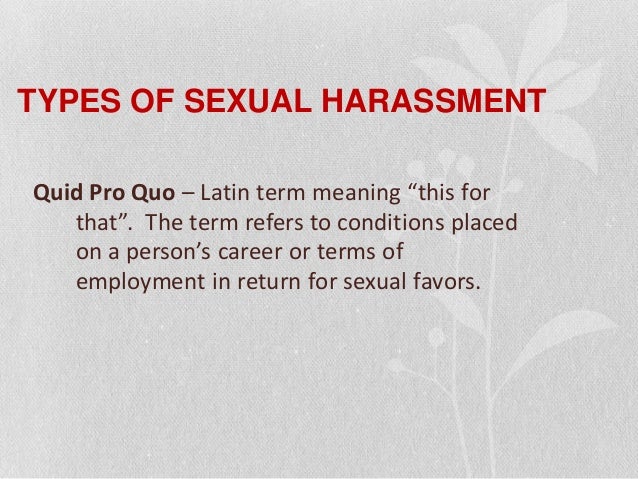 TYPES OF SEXUAL HARASSMENT

Quid Pro Quo – Latin term meaning “this for that”. The term refers to conditions placed on a person’s career or terms of employment in return for sexual favors.